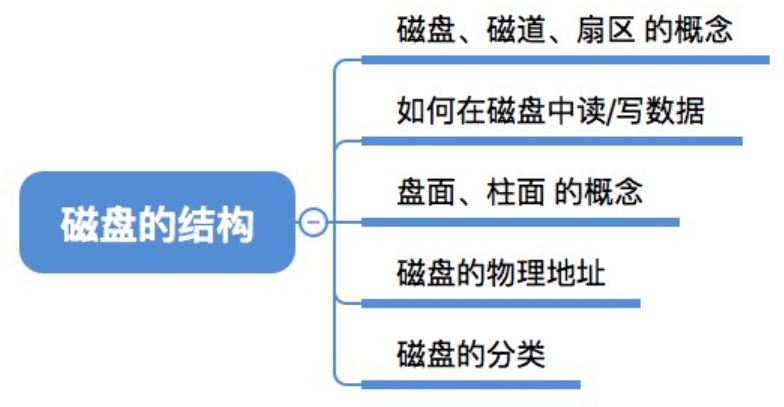 磁盘的结构

磁盘、磁道、扇区 的概念

如何在磁盘中读/写数据

盘面、柱面 的概念

磁盘的物理地址

磁盘的分类